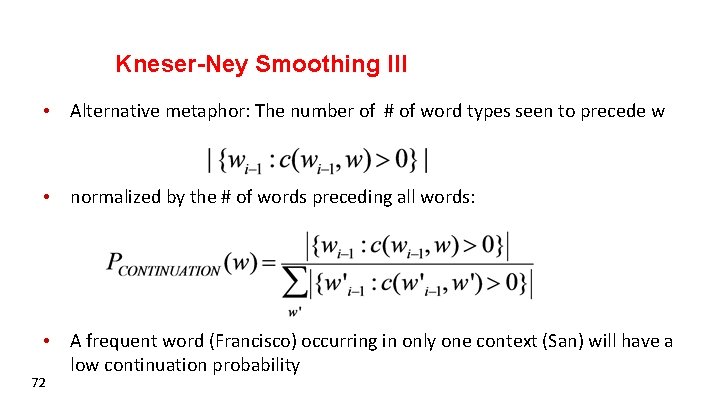 Kneser-Ney Smoothing III

• Alternative metaphor: The number of # of word types seen to precede w

$|\{w_{i-1} : c(w_{i-1}, w) > 0\}|$

• normalized by the # of words preceding all words:

$P_{CONTINUATION}(w) = \frac{|\{w_{i-1} : c(w_{i-1}, w) > 0\}|}{\sum_{w'} |\{w'_{i-1} : c(w'_{i-1}, w') > 0\}|}$

• A frequent word (Francisco) occurring in only one context (San) will have a low continuation probability

72